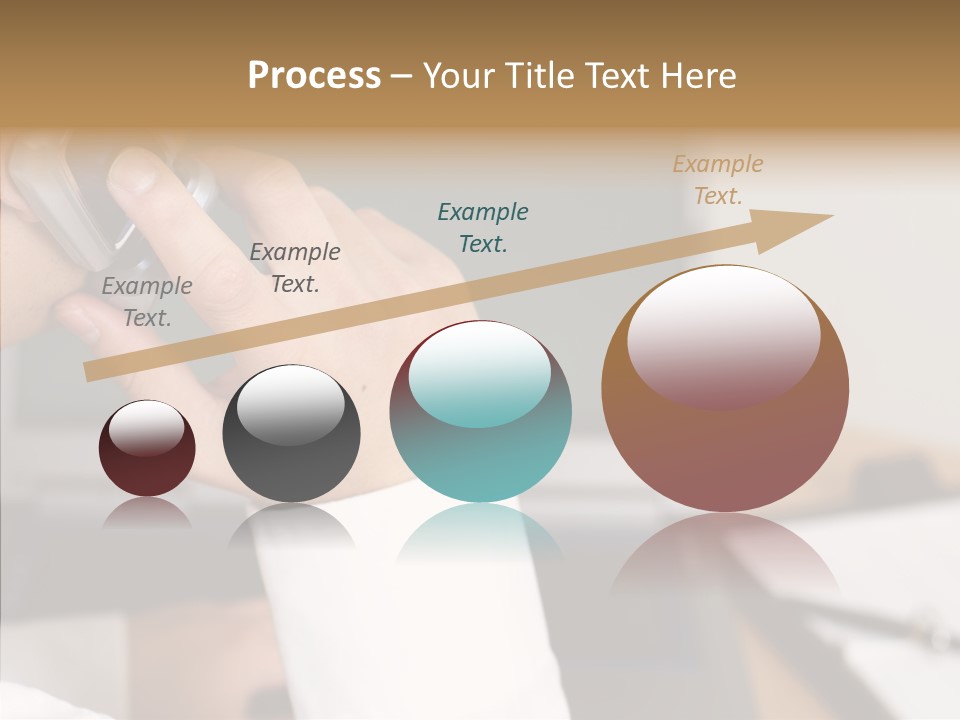 Process – Your Title Text Here

Example Text.

Example Text.

Example Text.

Example Text.